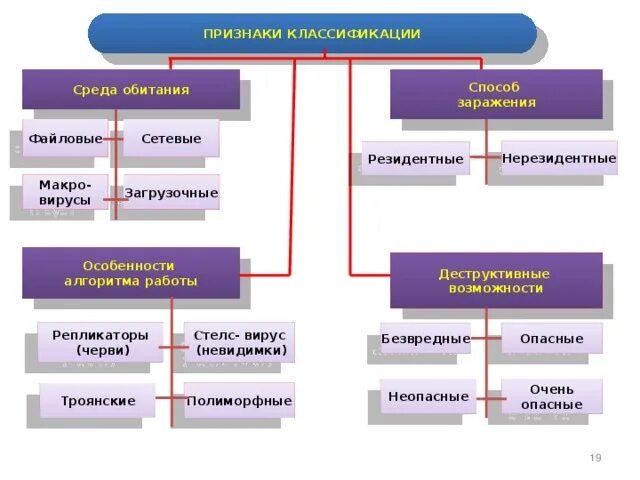 ПРИЗНАКИ КЛАССИФИКАЦИИ

Среда обитания

Файловые

Сетевые

Макро-вирусы

Загрузочные

Способ заражения

Резидентные

Нерезидентные

Особенности алгоритма работы

Репликаторы (черви)

Стелс- вирус (невидимки)

Троянские

Полиморфные

Деструктивные возможности

Безвредные

Опасные

Неопасные

Очень опасные

19